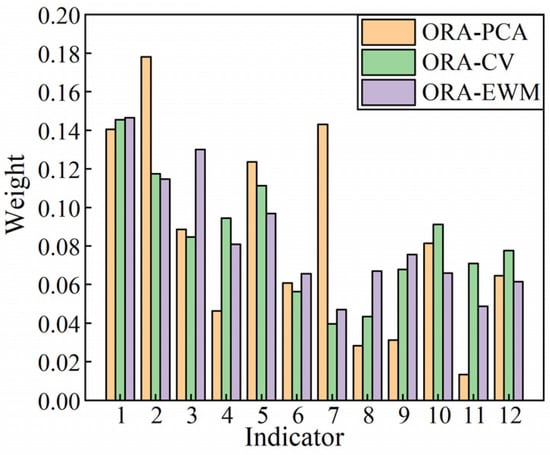 ORA-PCA
ORA-CV
ORA-EWM

Weight

0.20
0.18
0.16
0.14
0.12
0.10
0.08
0.06
0.04
0.02
0.00

1 2 3 4 5 6 7 8 9 10 11 12

Indicator